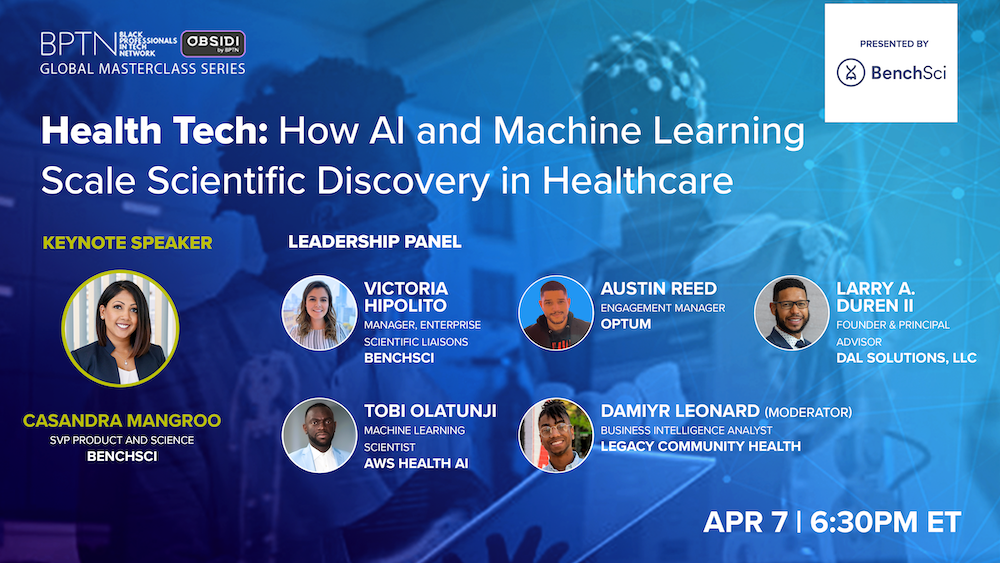 BPTN BLACK PROFESSIONALS IN TECH NETWORK OBSIDI by BPTN
GLOBAL MASTERCLASS SERIES

PRESENTED BY
BenchSci

Health Tech: How AI and Machine Learning Scale Scientific Discovery in Healthcare

KEYNOTE SPEAKER

CASANDRA MANGROO
SVP PRODUCT AND SCIENCE
BENCHSCI

LEADERSHIP PANEL

VICTORIA HIPOLITO
MANAGER, ENTERPRISE SCIENTIFIC LIAISONS
BENCHSCI

AUSTIN REED
ENGAGEMENT MANAGER
OPTUM

LARRY A. DUREN II
FOUNDER & PRINCIPAL ADVISOR
DAL SOLUTIONS, LLC

TOBI OLATUNJI
MACHINE LEARNING SCIENTIST
AWS HEALTH AI

DAMIYR LEONARD (MODERATOR)
BUSINESS INTELLIGENCE ANALYST
LEGACY COMMUNITY HEALTH

APR 7 | 6:30PM ET